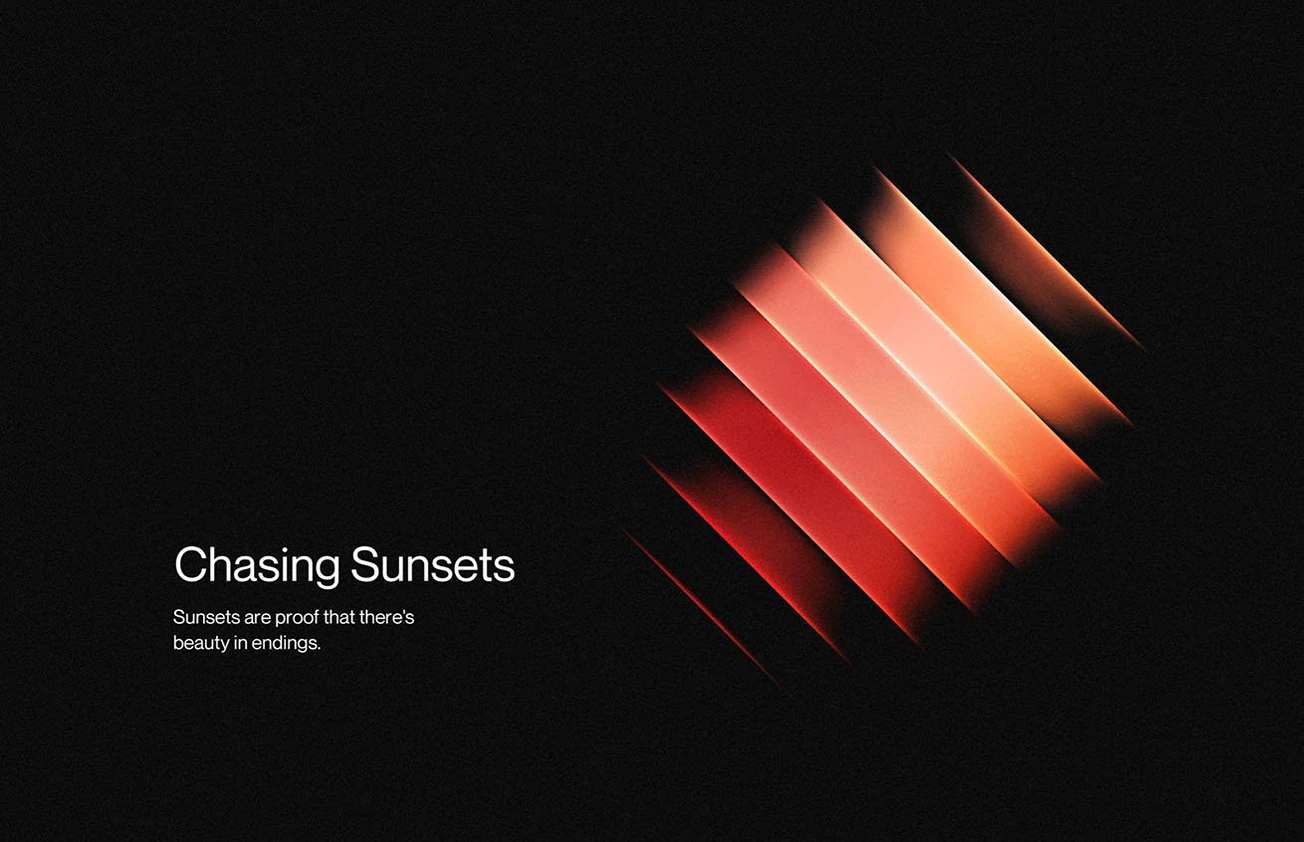 Chasing Sunsets

Sunsets are proof that there's beauty in endings.